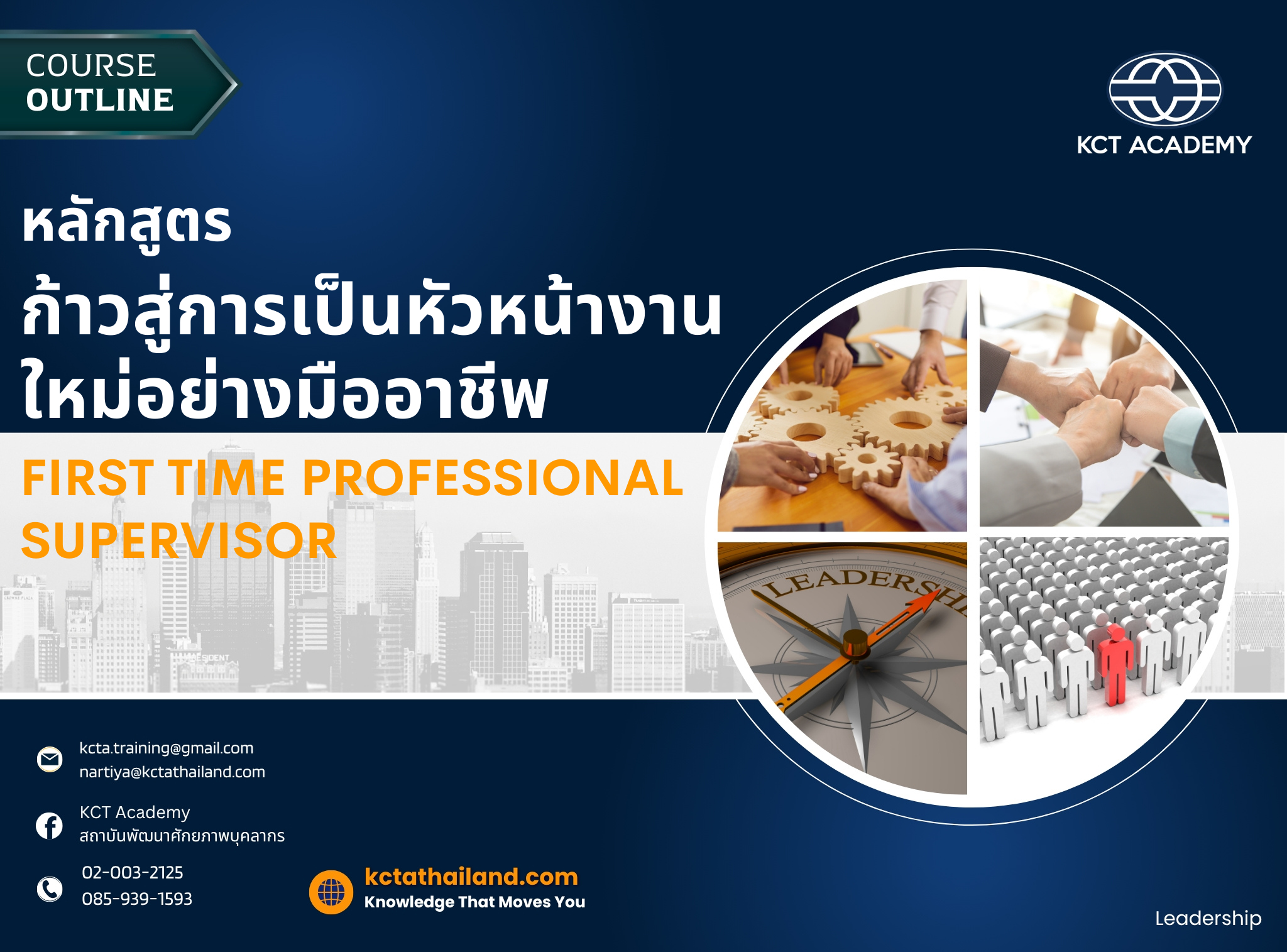 COURSE
OUTLINE

KCT ACADEMY

หลักสูตร
ก้าวสู่การเป็นหัวหน้างานใหม่อย่างมืออาชีพ

FIRST TIME PROFESSIONAL SUPERVISOR

LEADERSHI

kcta.training@gmail.com
nartiya@kctathailand.com

KCT Academy
สถาบันพัฒนาศักยภาพบุคลากร

02-003-2125
085-939-1593

kctathailand.com
Knowledge That Moves You

Leadership